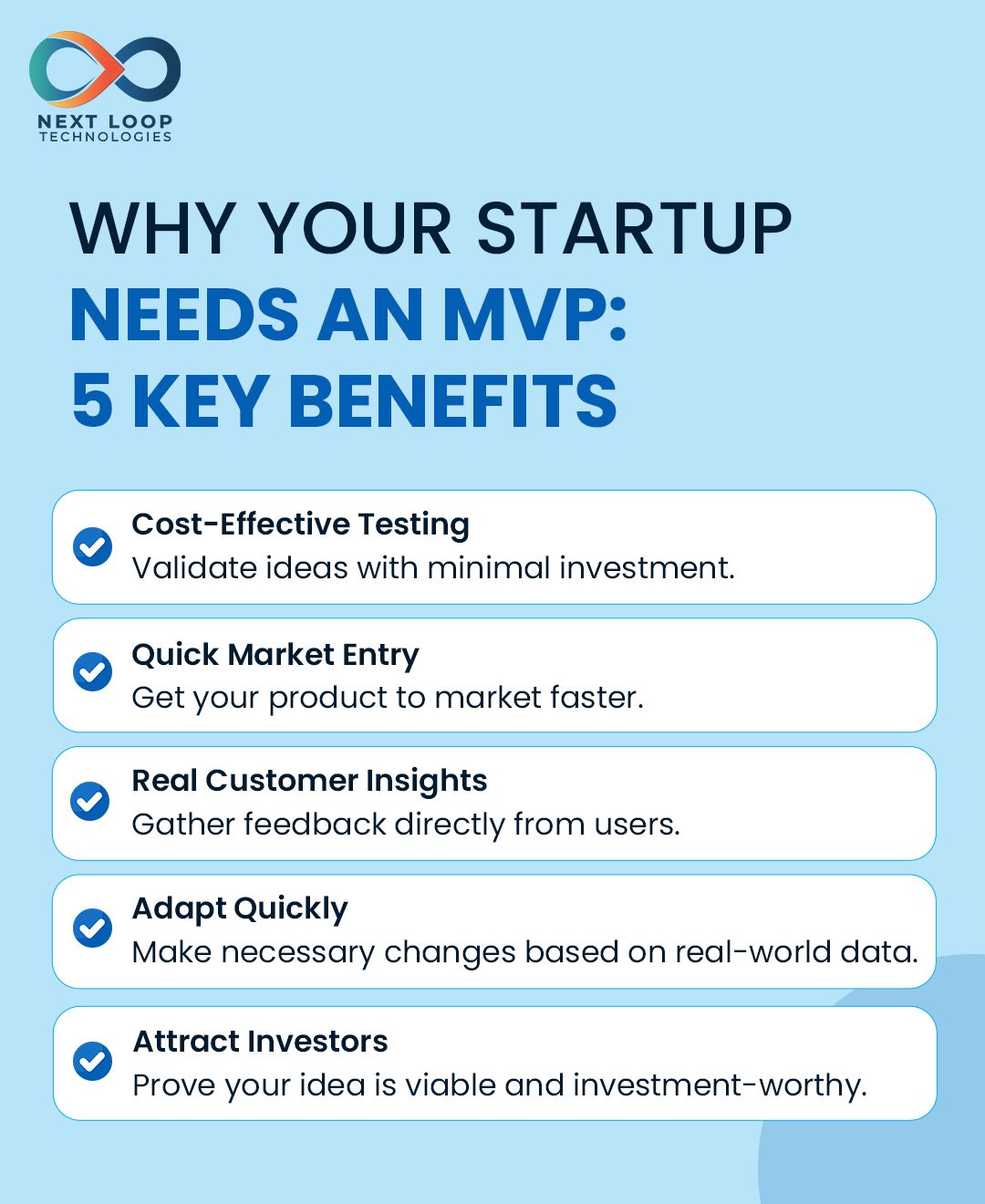 NEXT LOOP
TECHNOLOGIES

WHY YOUR STARTUP
NEEDS AN MVP:
5 KEY BENEFITS

Cost-Effective Testing
Validate ideas with minimal investment.

Quick Market Entry
Get your product to market faster.

Real Customer Insights
Gather feedback directly from users.

Adapt Quickly
Make necessary changes based on real-world data.

Attract Investors
Prove your idea is viable and investment-worthy.